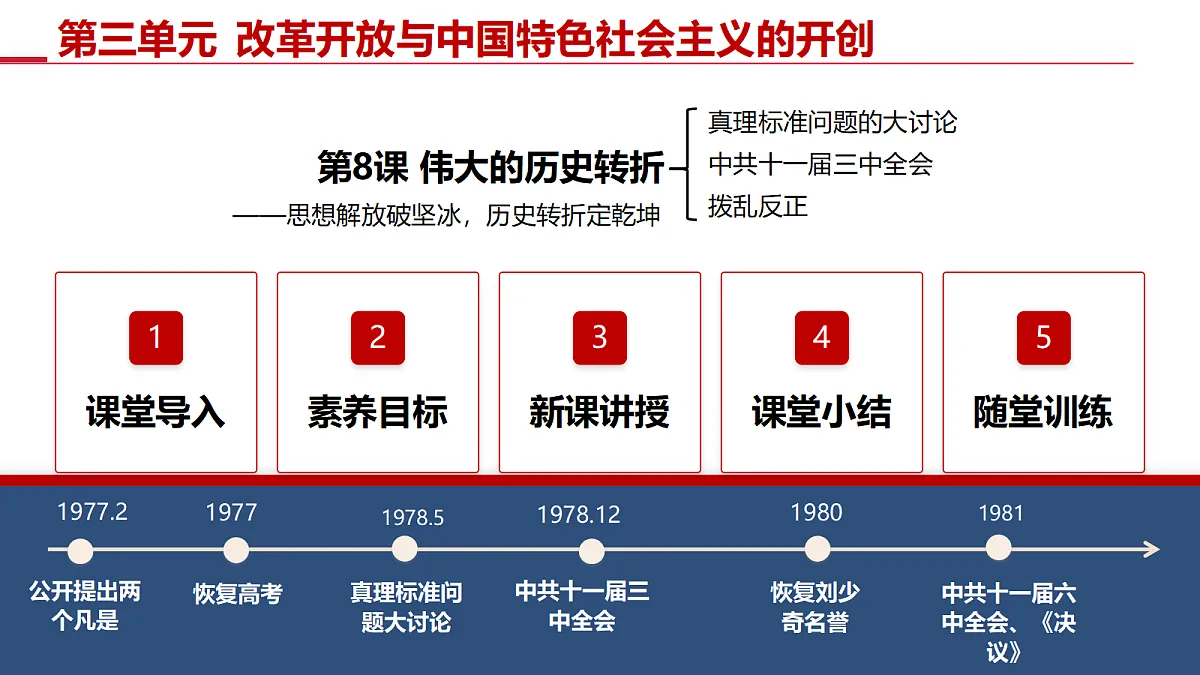 第三单元 改革开放与中国特色社会主义的开创

第8课 伟大的历史转折
——思想解放破坚冰，历史转折定乾坤

真理标准问题的大讨论
中共十一届三中全会
拨乱反正

1
课堂导入

2
素养目标

3
新课讲授

4
课堂小结

5
随堂训练

1977.2
公开提出两个凡是

1977
恢复高考

1978.5
真理标准问题大讨论

1978.12
中共十一届三中全会

1980
恢复刘少奇名誉

1981
中共十一届六中全会、《决议》